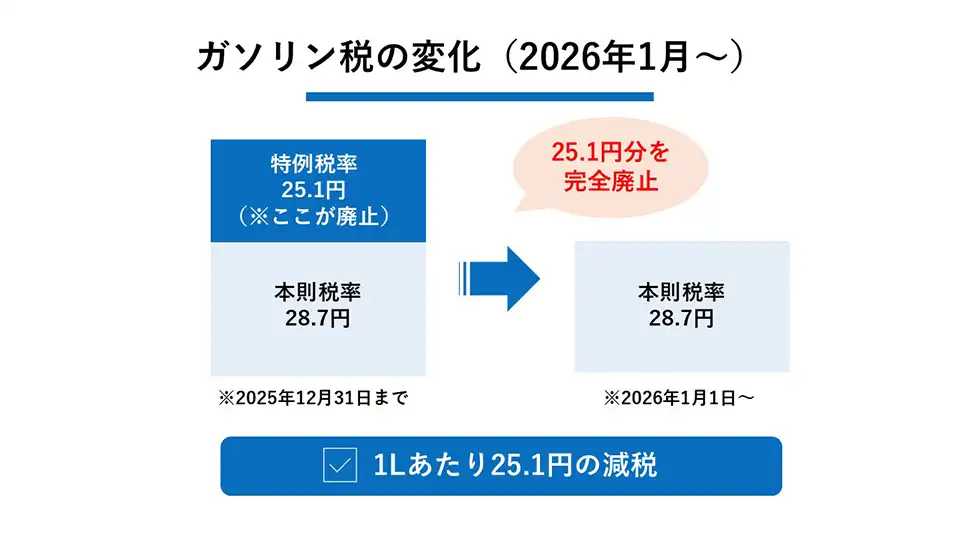 ガソリン税の変化（2026年1月〜）

特例税率
25.1円
（※ここが廃止）

本則税率
28.7円

※2025年12月31日まで

25.1円分を
完全廃止

本則税率
28.7円

※2026年1月1日〜

1Lあたり25.1円の減税